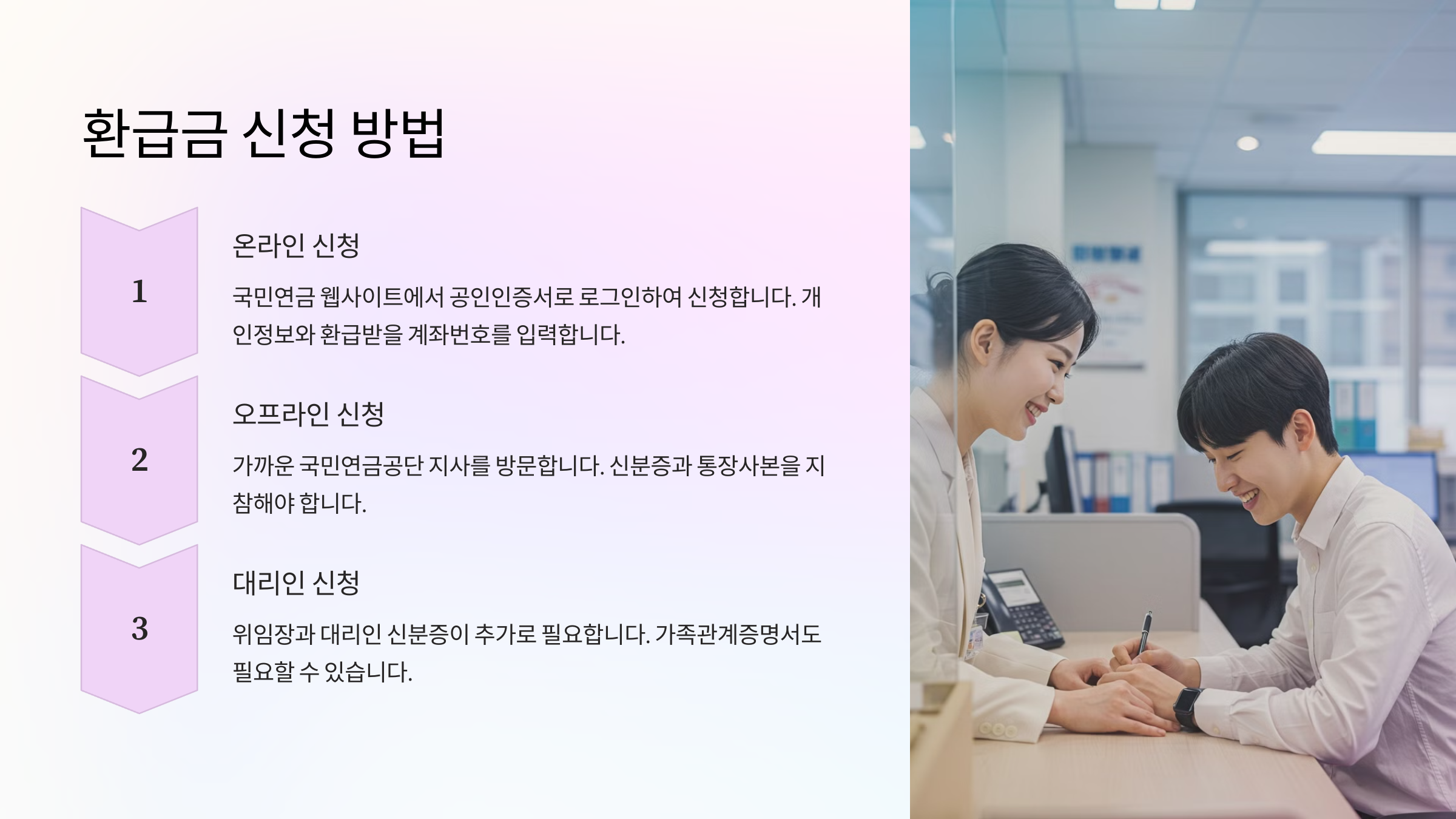 환급금 신청 방법

1

온라인 신청

국민연금 웹사이트에서 공인인증서로 로그인하여 신청합니다. 개인정보와 환급받을 계좌번호를 입력합니다.

2

오프라인 신청

가까운 국민연금공단 지사를 방문합니다. 신분증과 통장사본을 지참해야 합니다.

3

대리인 신청

위임장과 대리인 신분증이 추가로 필요합니다. 가족관계증명서도 필요할 수 있습니다.